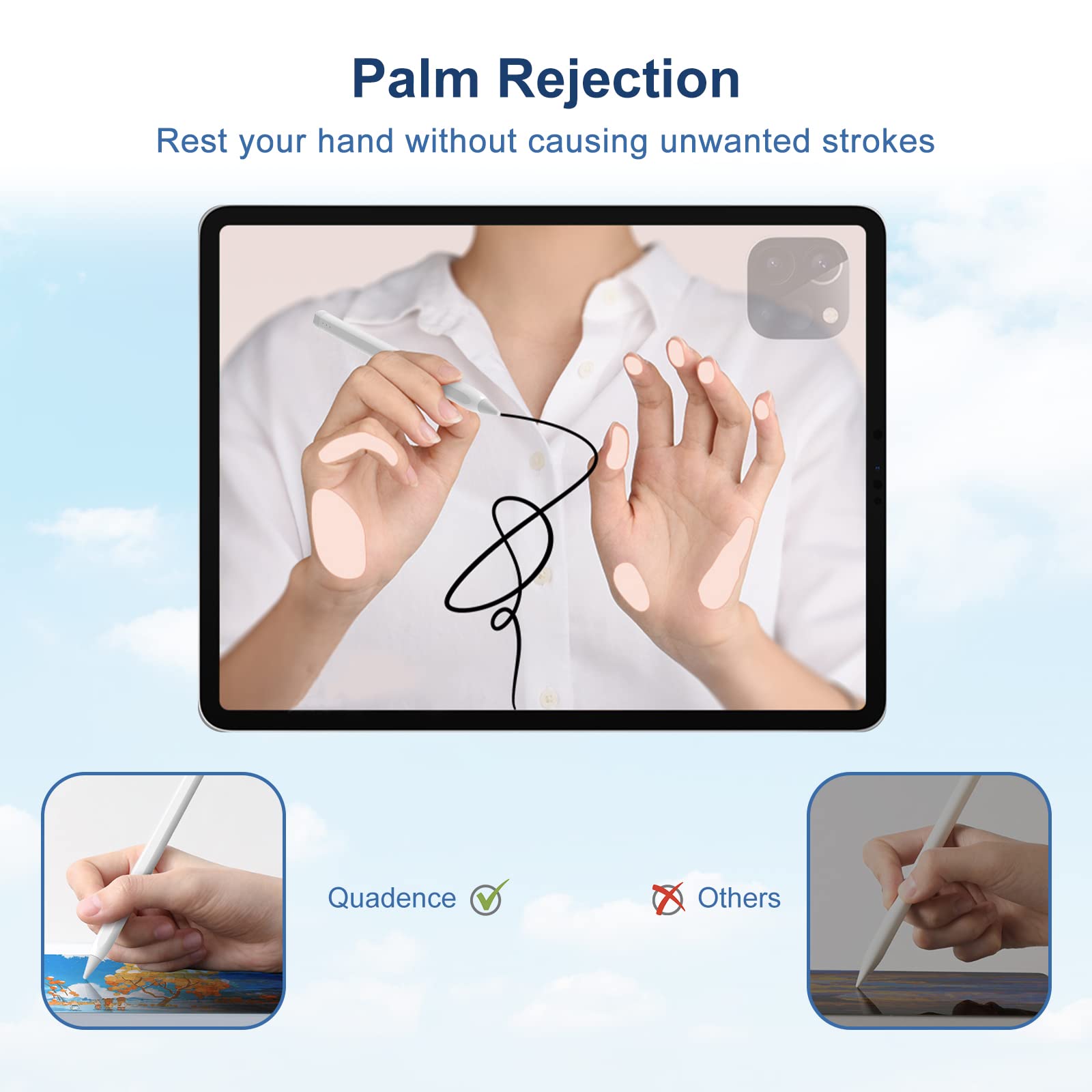 Palm Rejection
Rest your hand without causing unwanted strokes

Quadence

Others